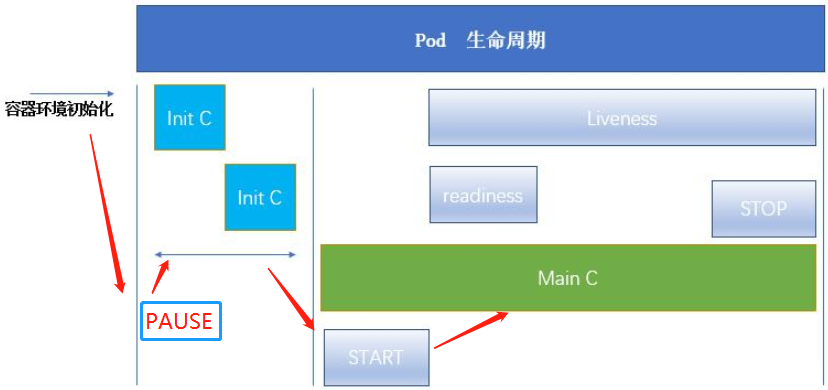 Pod 生命周期

容器环境初始化

Init C

Init C

PAUSE

Liveness

readiness

STOP

Main C

START